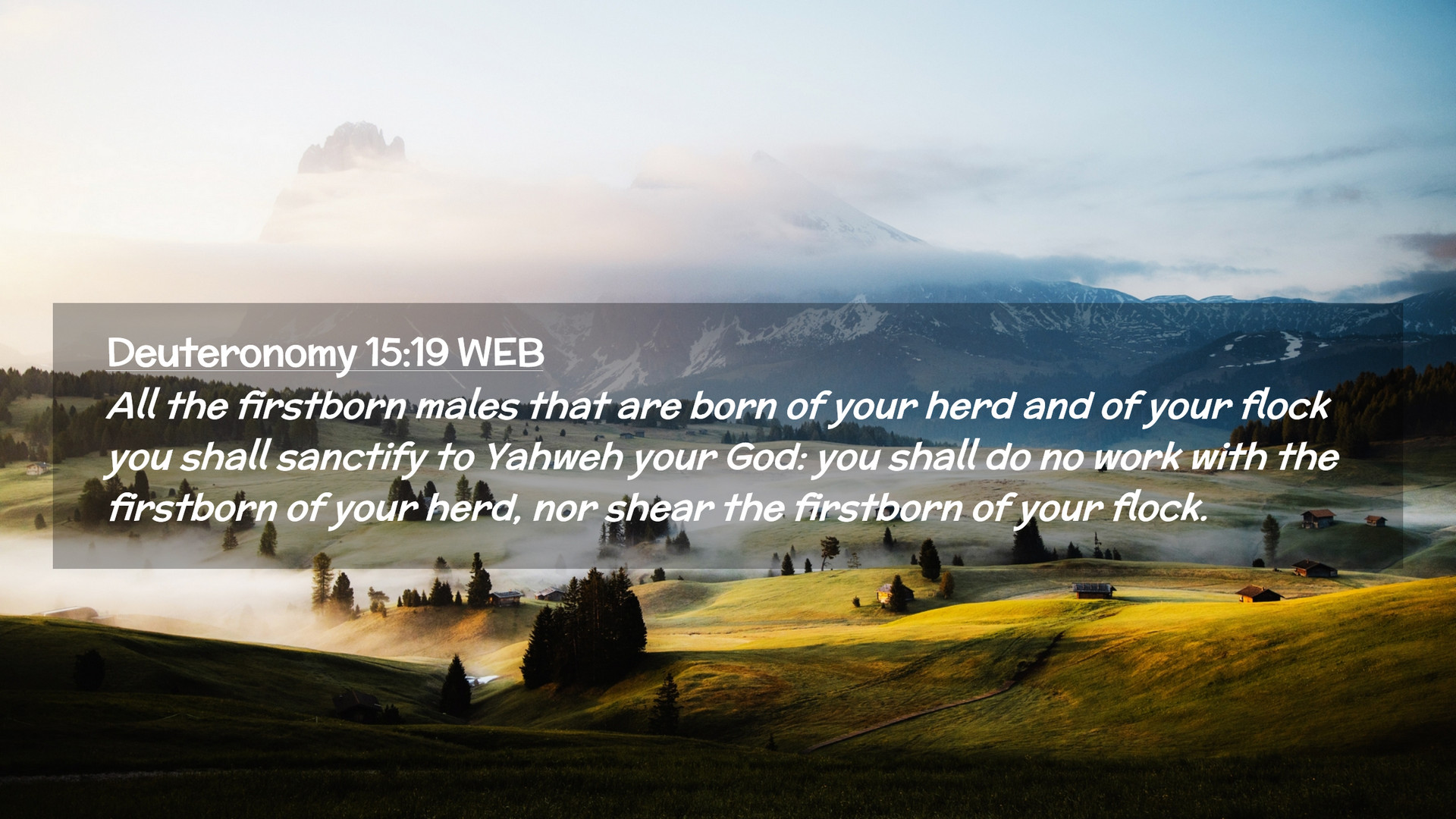 Deuteronomy 15:19 WEB
All the firstborn males that are born of your herd and of your flock you shall sanctify to Yahweh your God: you shall do no work with the firstborn of your herd, nor shear the firstborn of your flock.